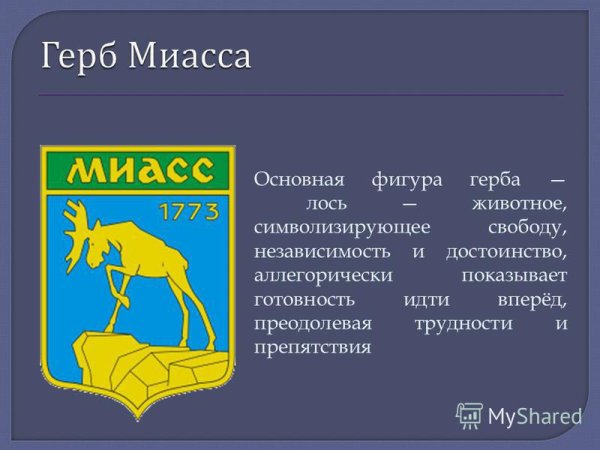 Герб Миасса

МИАСС
1773

Основная фигура герба — лось — животное, символизирующее свободу, независимость и достоинство, аллегорически показывает готовность идти вперёд, преодолевая трудности и препятствия

MyShared